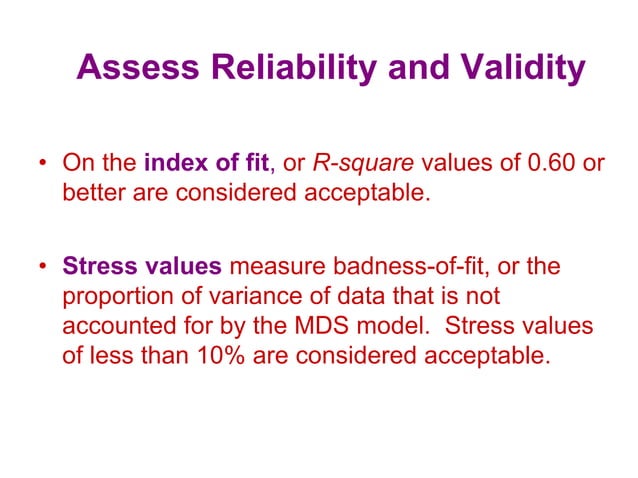 Assess Reliability and Validity

• On the index of fit, or R-square values of 0.60 or better are considered acceptable.

• Stress values measure badness-of-fit, or the proportion of variance of data that is not accounted for by the MDS model.  Stress values of less than 10% are considered acceptable.